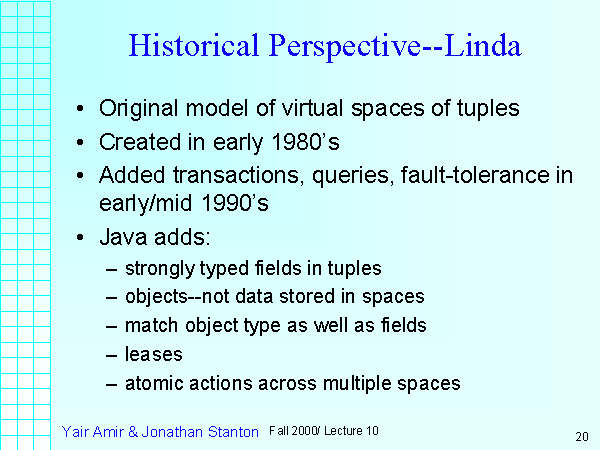 Historical Perspective--Linda

• Original model of virtual spaces of tuples
• Created in early 1980's
• Added transactions, queries, fault-tolerance in early/mid 1990's
• Java adds:
– strongly typed fields in tuples
– objects--not data stored in spaces
– match object type as well as fields
– leases
– atomic actions across multiple spaces

Yair Amir & Jonathan Stanton Fall 2000/ Lecture 10 20